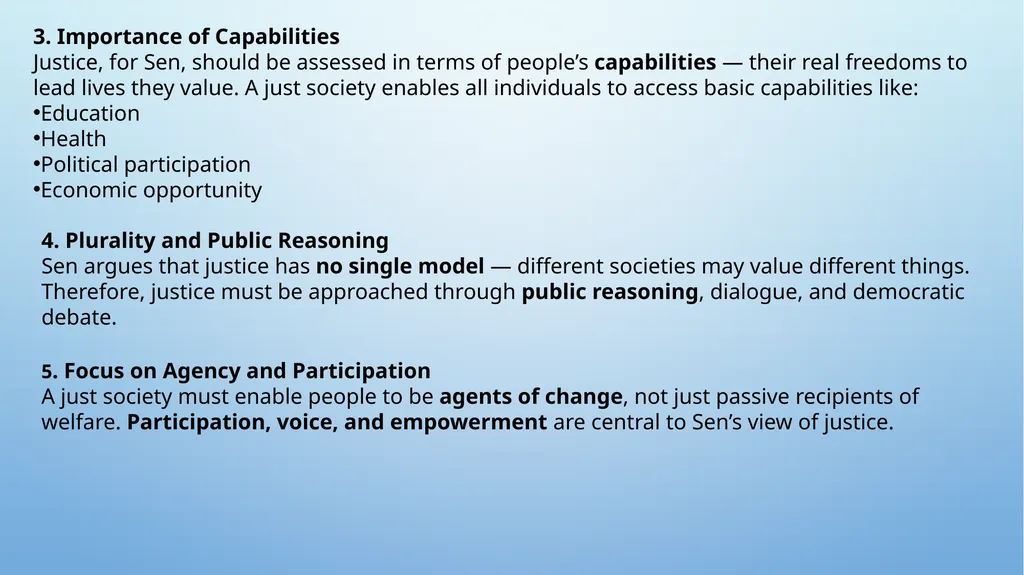 3. Importance of Capabilities
Justice, for Sen, should be assessed in terms of people’s capabilities — their real freedoms to lead lives they value. A just society enables all individuals to access basic capabilities like:
•Education
•Health
•Political participation
•Economic opportunity

4. Plurality and Public Reasoning
Sen argues that justice has no single model — different societies may value different things. Therefore, justice must be approached through public reasoning, dialogue, and democratic debate.

5. Focus on Agency and Participation
A just society must enable people to be agents of change, not just passive recipients of welfare. Participation, voice, and empowerment are central to Sen’s view of justice.